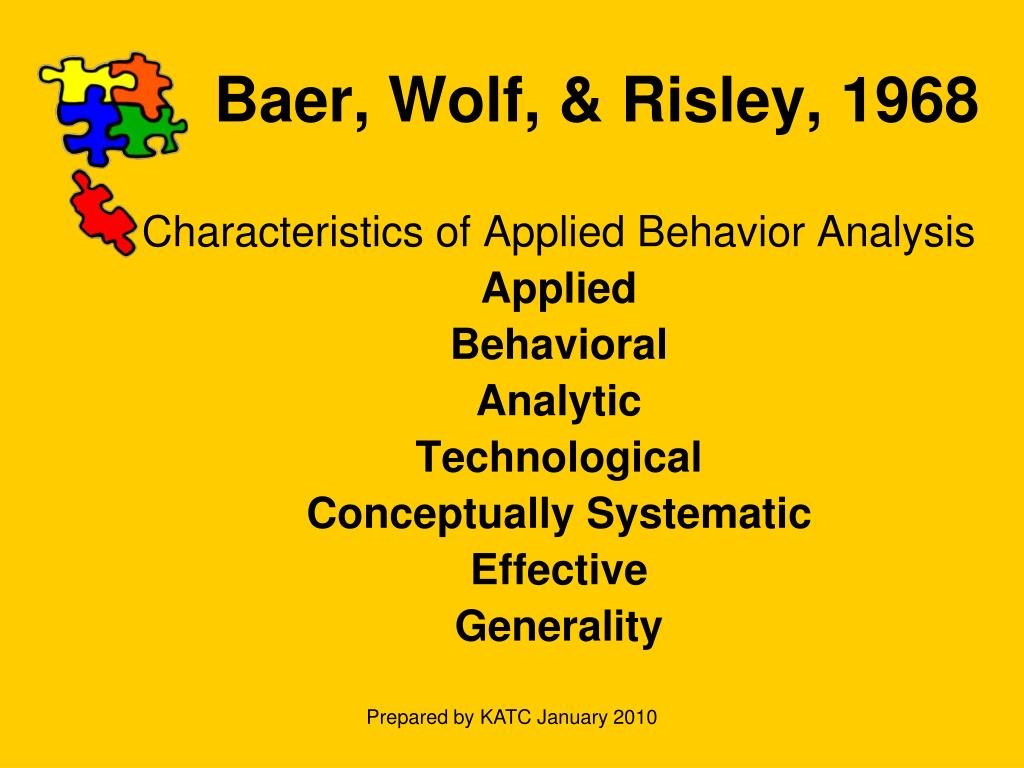 Baer, Wolf, & Risley, 1968

Characteristics of Applied Behavior Analysis

Applied

Behavioral

Analytic

Technological

Conceptually Systematic

Effective

Generality

Prepared by KATC January 2010